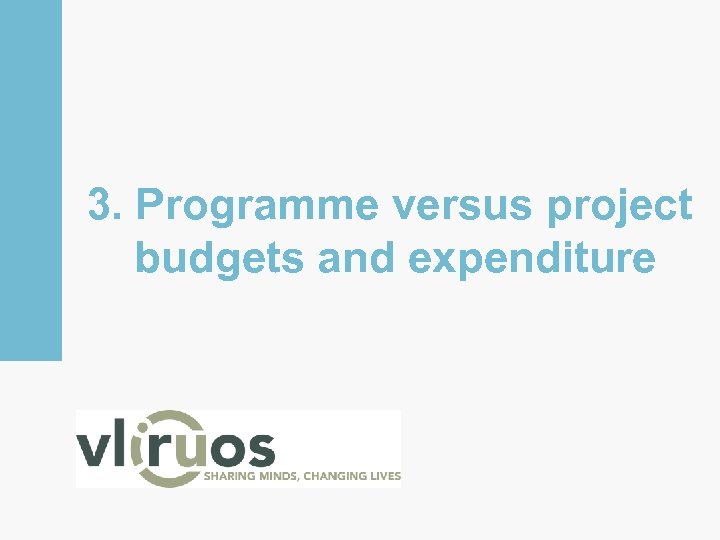 3. Programme versus project budgets and expenditure

vliruos
SHARING MINDS, CHANGING LIVES